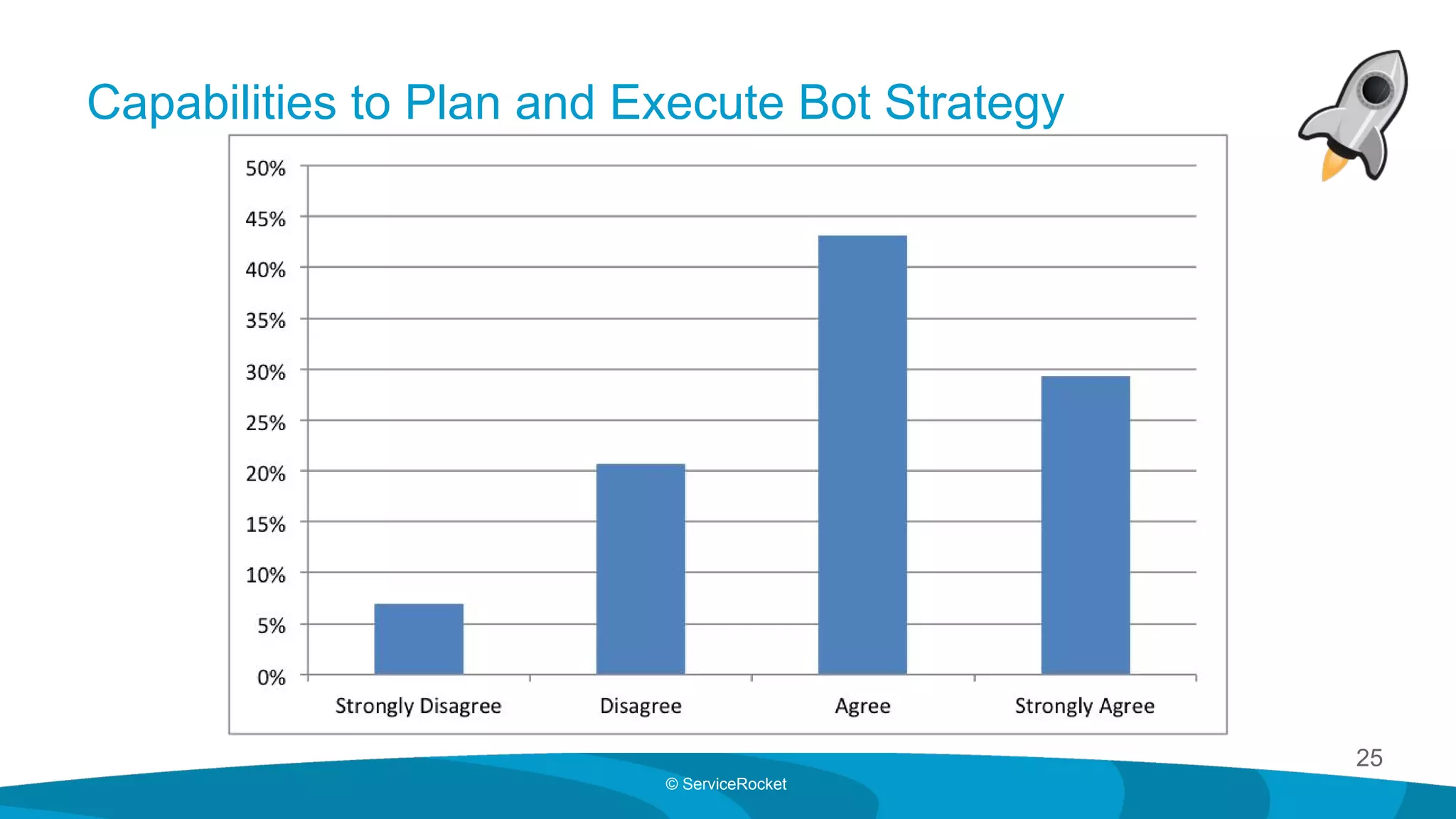 Capabilities to Plan and Execute Bot Strategy

50%
45%
40%
35%
30%
25%
20%
15%
10%
5%
0%

Strongly Disagree
Disagree
Agree
Strongly Agree

25

© ServiceRocket